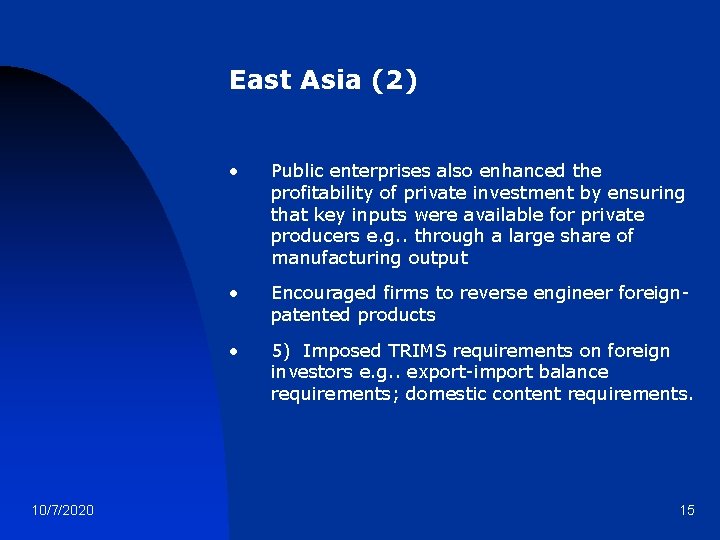 East Asia (2)

• Public enterprises also enhanced the profitability of private investment by ensuring that key inputs were available for private producers e.g.. through a large share of manufacturing output

• Encouraged firms to reverse engineer foreign-patented products

• 5) Imposed TRIMS requirements on foreign investors e.g.. export-import balance requirements; domestic content requirements.

10/7/2020

15